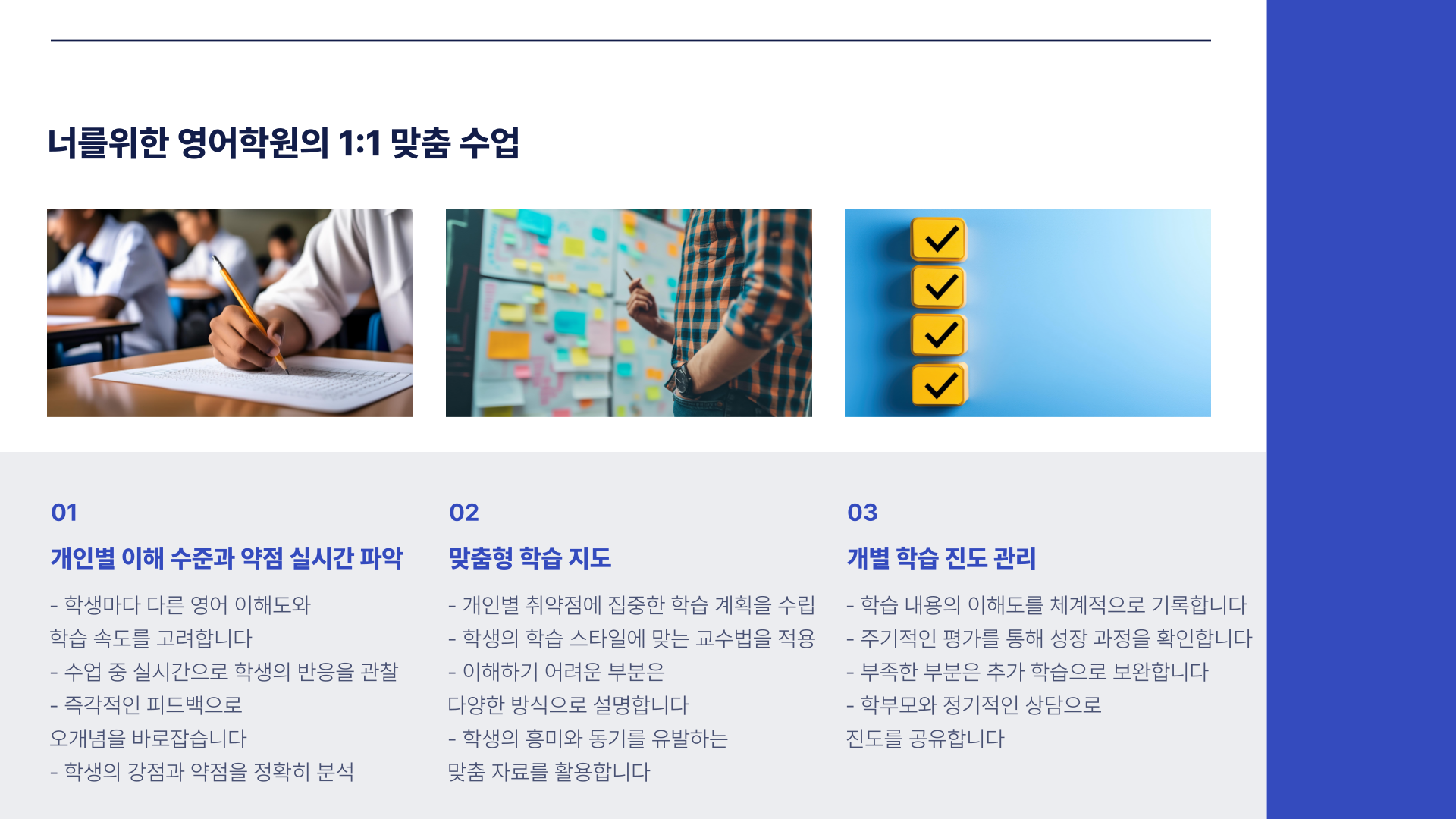 너를위한 영어학원의 1:1 맞춤 수업

01

개인별 이해 수준과 약점 실시간 파악

- 학생마다 다른 영어 이해도와
학습 속도를 고려합니다
- 수업 중 실시간으로 학생의 반응을 관찰
- 즉각적인 피드백으로
오개념을 바로잡습니다
- 학생의 강점과 약점을 정확히 분석

02

맞춤형 학습 지도

- 개인별 취약점에 집중한 학습 계획을 수립
- 학생의 학습 스타일에 맞는 교수법을 적용
- 이해하기 어려운 부분은
다양한 방식으로 설명합니다
- 학생의 흥미와 동기를 유발하는
맞춤 자료를 활용합니다

03

개별 학습 진도 관리

- 학습 내용의 이해도를 체계적으로 기록합니다
- 주기적인 평가를 통해 성장 과정을 확인합니다
- 부족한 부분은 추가 학습으로 보완합니다
- 학부모와 정기적인 상담으로
진도를 공유합니다